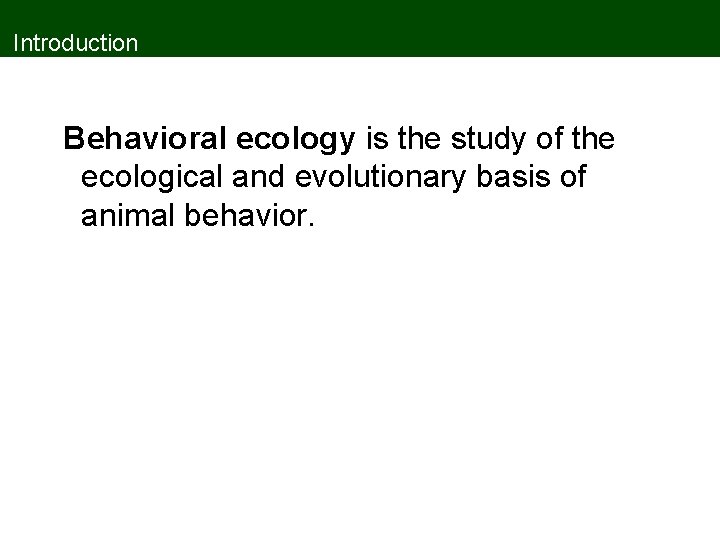 Introduction

Behavioral ecology is the study of the ecological and evolutionary basis of animal behavior.